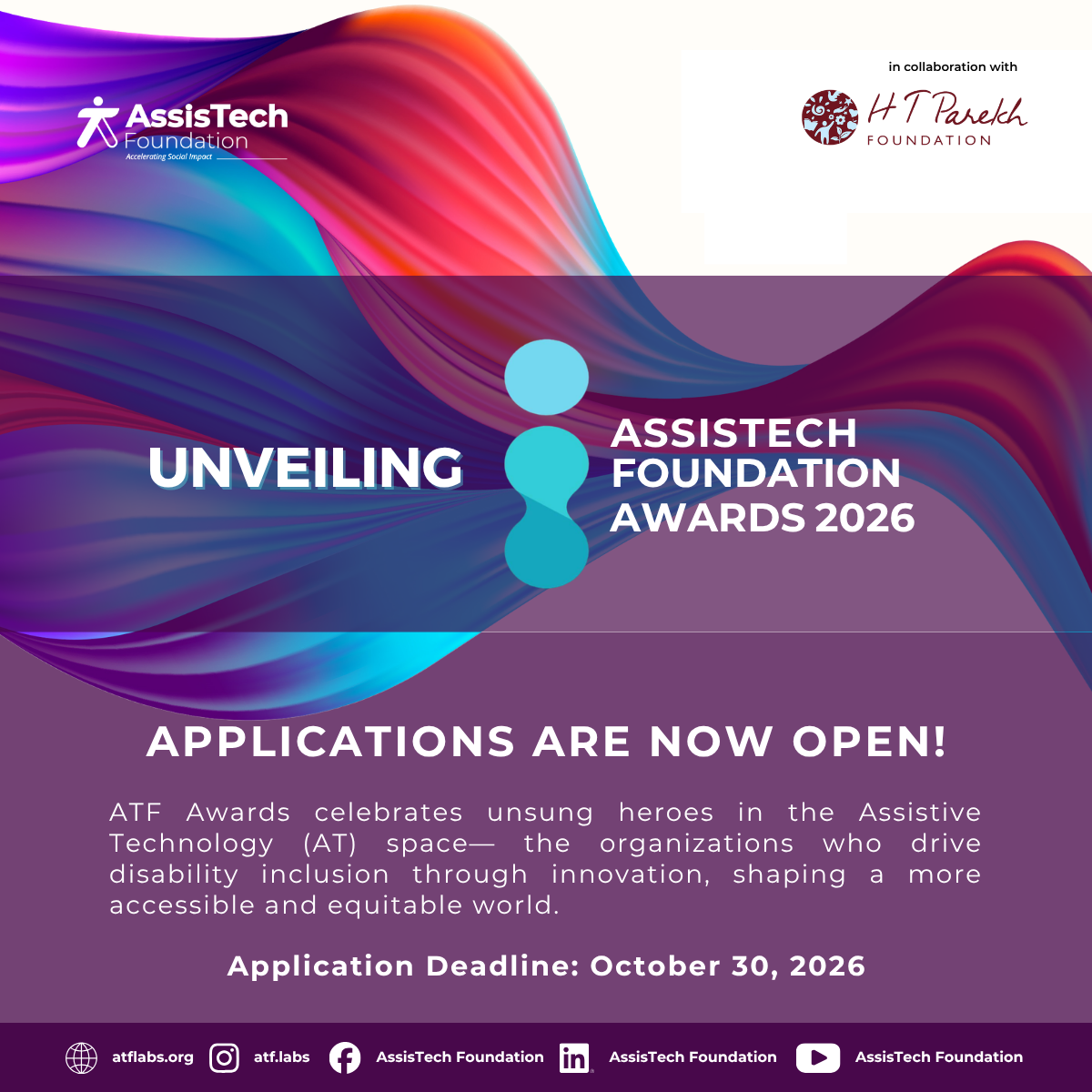 AssisTech Foundation
Accelerating Social Impact

in collaboration with

H T Parekh
FOUNDATION

UNVEILING

ASSISTECH FOUNDATION AWARDS 2026

APPLICATIONS ARE NOW OPEN!

ATF Awards celebrates unsung heroes in the Assistive Technology (AT) space— the organizations who drive disability inclusion through innovation, shaping a more accessible and equitable world.

Application Deadline: October 30, 2026

atflabs.org atf.labs AssisTech Foundation AssisTech Foundation AssisTech Foundation